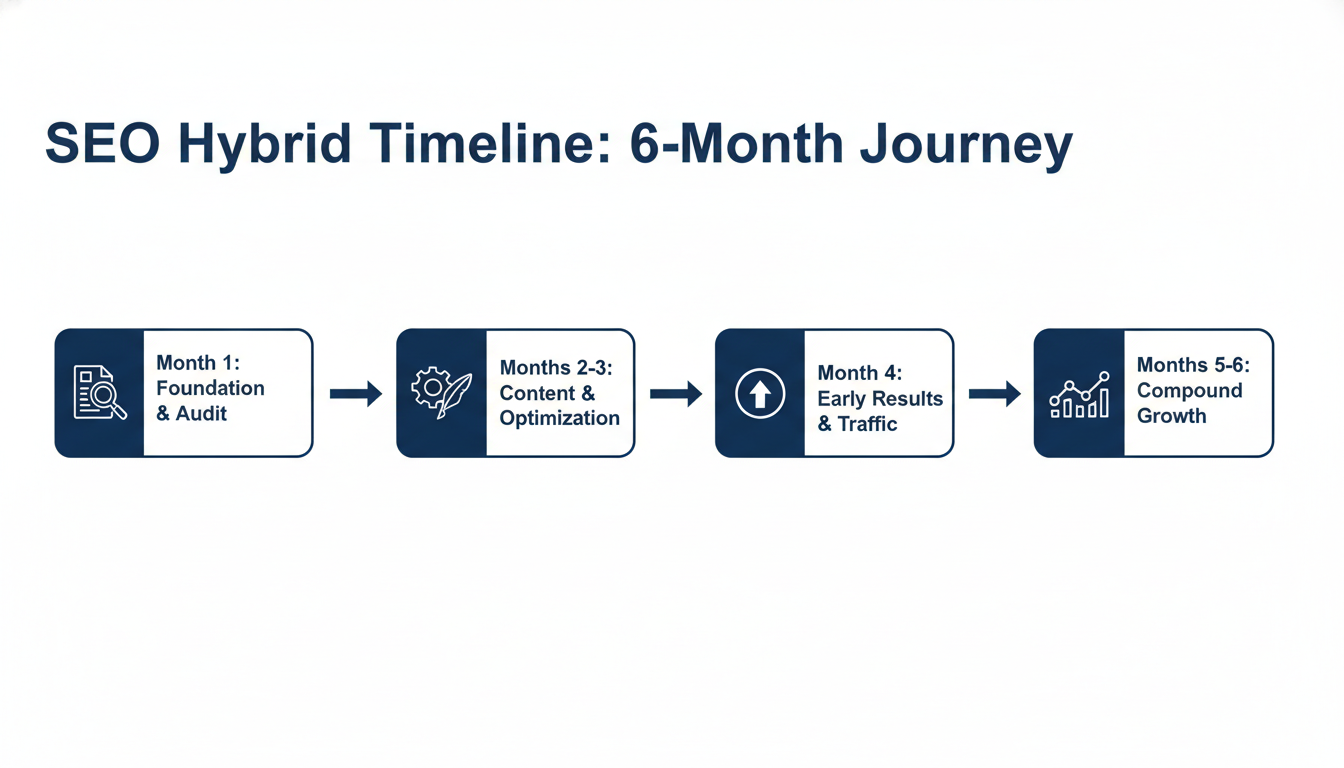 SEO Hybrid Timeline: 6-Month Journey

Month 1: Foundation & Audit

Months 2-3: Content & Optimization

Month 4: Early Results & Traffic

Months 5-6: Compound Growth